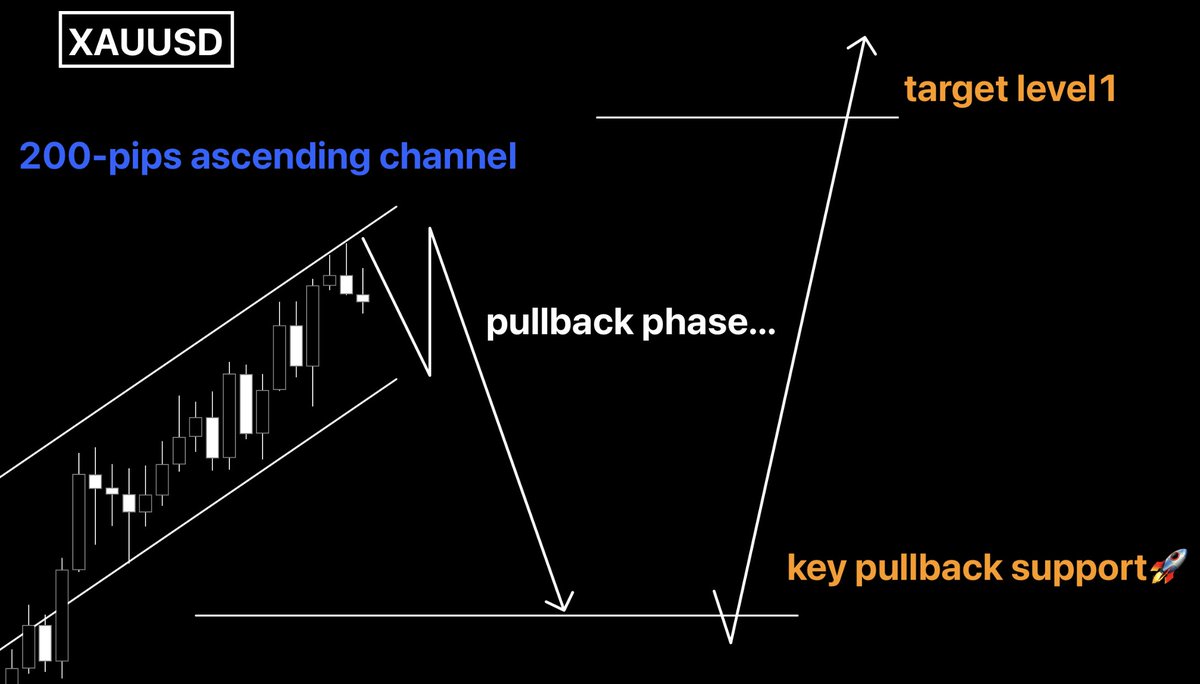 XAUUSD

target level1

200-pips ascending channel

pullback phase...

key pullback support🚀